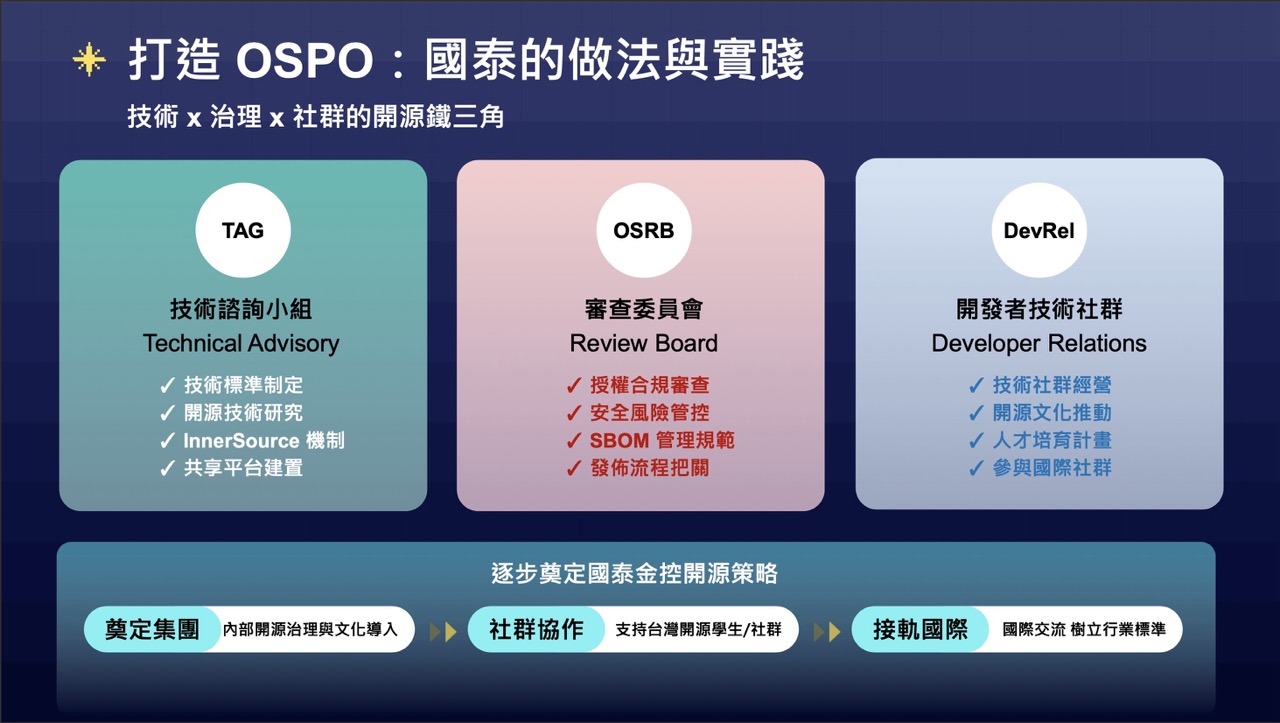 打造 OSPO：國泰的做法與實踐

技術 x 治理 x 社群的開源鐵三角

TAG

技術諮詢小組
Technical Advisory

✓ 技術標準制定
✓ 開源技術研究
✓ InnerSource 機制
✓ 共享平台建置

OSRB

審查委員會
Review Board

✓ 授權合規審查
✓ 安全風險管控
✓ SBOM 管理規範
✓ 發佈流程把關

DevRel

開發者技術社群
Developer Relations

✓ 技術社群經營
✓ 開源文化推動
✓ 人才培育計畫
✓ 參與國際社群

逐步奠定國泰金控開源策略

奠定集團 內部開源治理與文化導入

社群協作 支持台灣開源學生/社群

接軌國際 國際交流 樹立行業標準